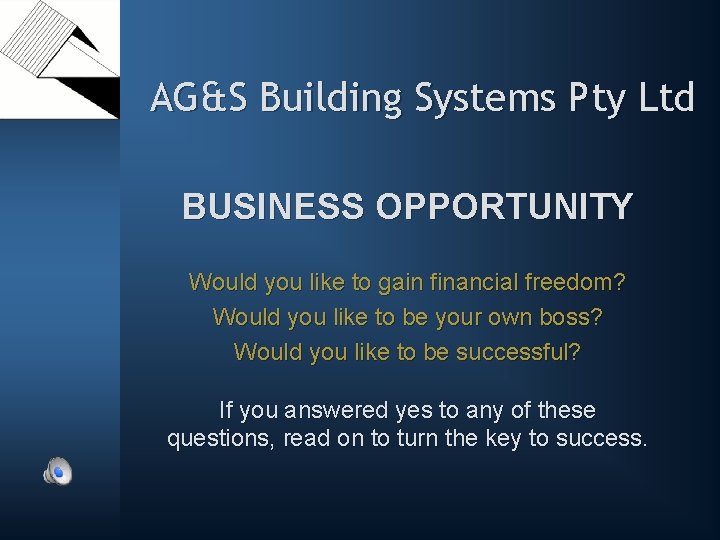 AG&S Building Systems Pty Ltd

BUSINESS OPPORTUNITY

Would you like to gain financial freedom?
Would you like to be your own boss?
Would you like to be successful?

If you answered yes to any of these questions, read on to turn the key to success.